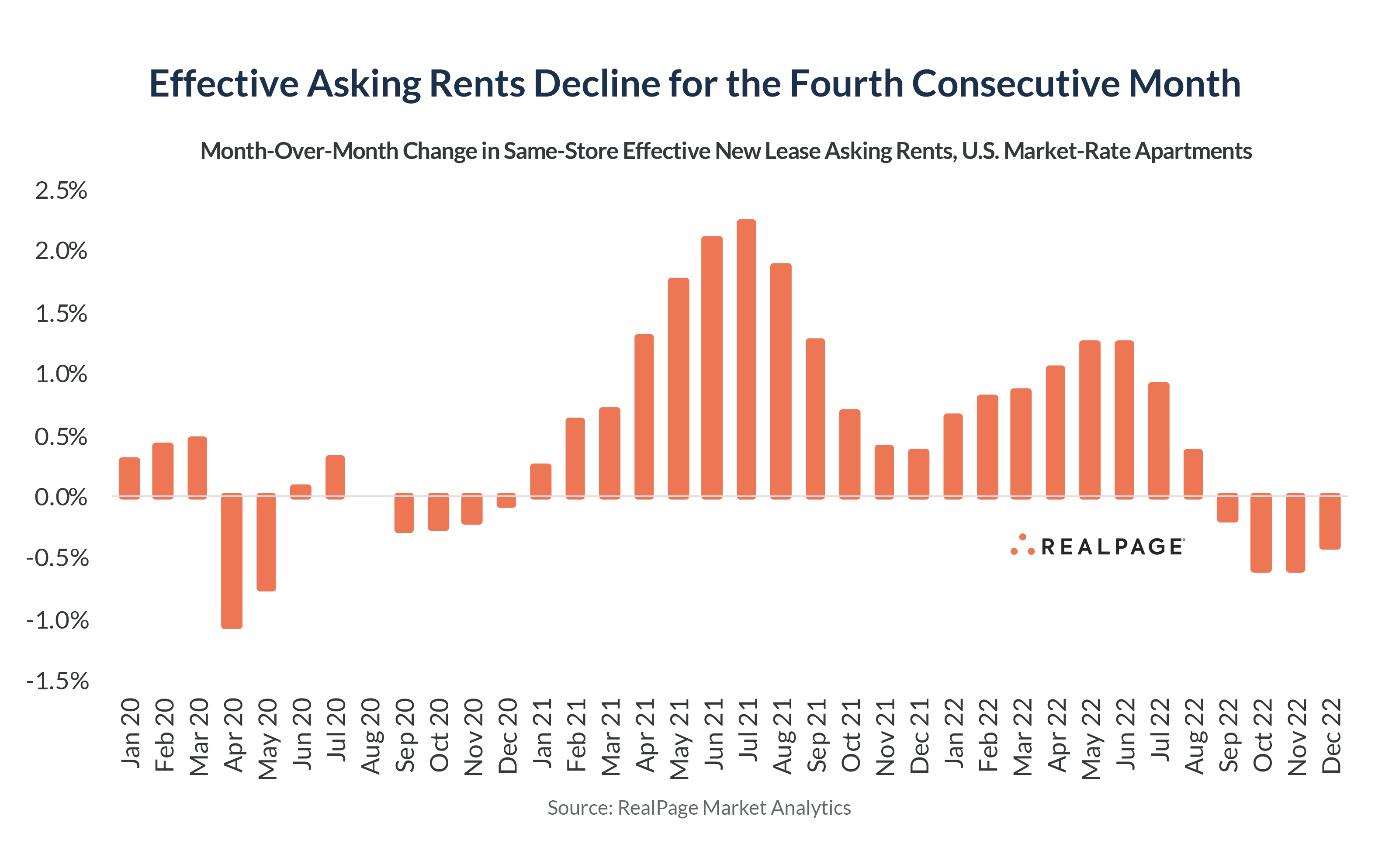 Effective Asking Rents Decline for the Fourth Consecutive Month

Month-Over-Month Change in Same-Store Effective New Lease Asking Rents, U.S. Market-Rate Apartments

2.5%
2.0%
1.5%
1.0%
0.5%
0.0%
-0.5%
-1.0%
-1.5%

REALPAGE

Jan 20
Feb 20
Mar 20
Apr 20
May 20
Jun 20
Jul 20
Aug 20
Sep 20
Oct 20
Nov 20
Dec 20
Jan 21
Feb 21
Mar 21
Apr 21
May 21
Jun 21
Jul 21
Aug 21
Sep 21
Oct 21
Nov 21
Dec 21
Jan 22
Feb 22
Mar 22
Apr 22
May 22
Jun 22
Jul 22
Aug 22
Sep 22
Oct 22
Nov 22
Dec 22

Source: RealPage Market Analytics